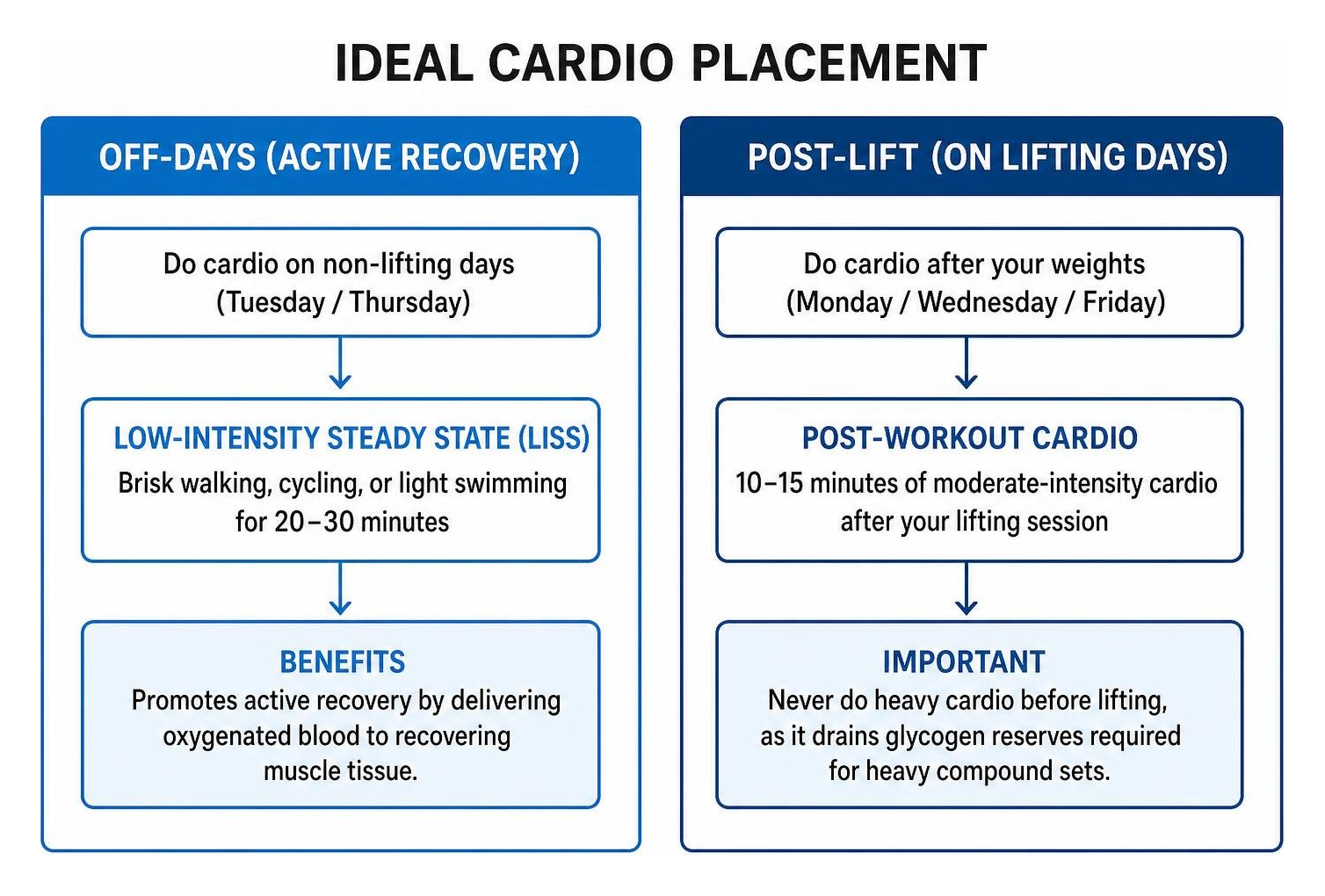 IDEAL CARDIO PLACEMENT

OFF-DAYS (ACTIVE RECOVERY)

Do cardio on non-lifting days (Tuesday / Thursday)

LOW-INTENSITY STEADY STATE (LISS)
Brisk walking, cycling, or light swimming for 20–30 minutes

BENEFITS
Promotes active recovery by delivering oxygenated blood to recovering muscle tissue.

POST-LIFT (ON LIFTING DAYS)

Do cardio after your weights (Monday / Wednesday / Friday)

POST-WORKOUT CARDIO
10–15 minutes of moderate-intensity cardio after your lifting session

IMPORTANT
Never do heavy cardio before lifting, as it drains glycogen reserves required for heavy compound sets.